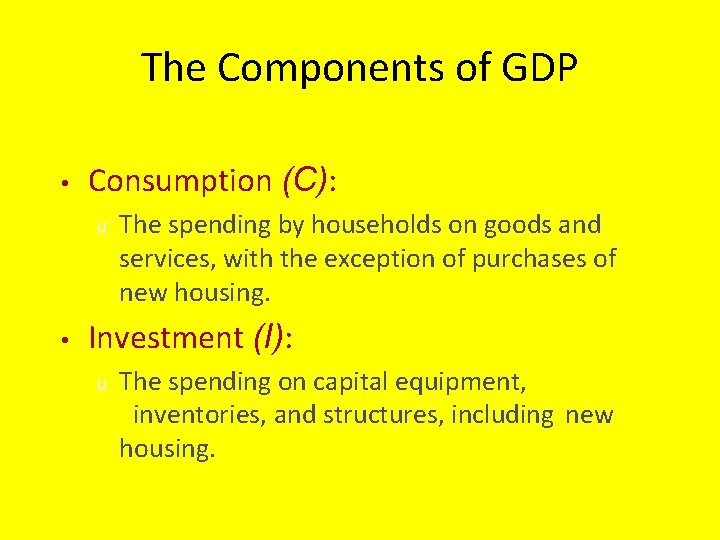 The Components of GDP

• Consumption (C):

u The spending by households on goods and services, with the exception of purchases of new housing.

• Investment (I):

u The spending on capital equipment, inventories, and structures, including new housing.